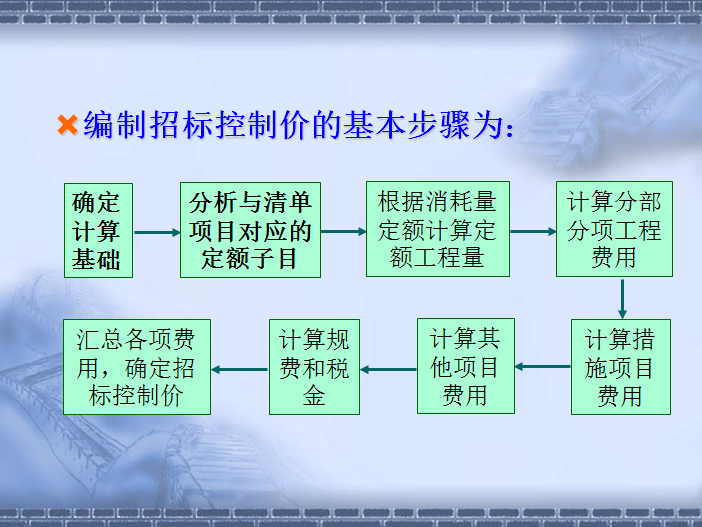 编制招标控制价的基本步骤为:

确定计算基础

分析与清单项目对应的定额子目

根据消耗量定额计算定额工程量

计算分部分项工程费用

计算措施项目费用

计算其他项目费用

计算规费和税金

汇总各项费用，确定招标控制价